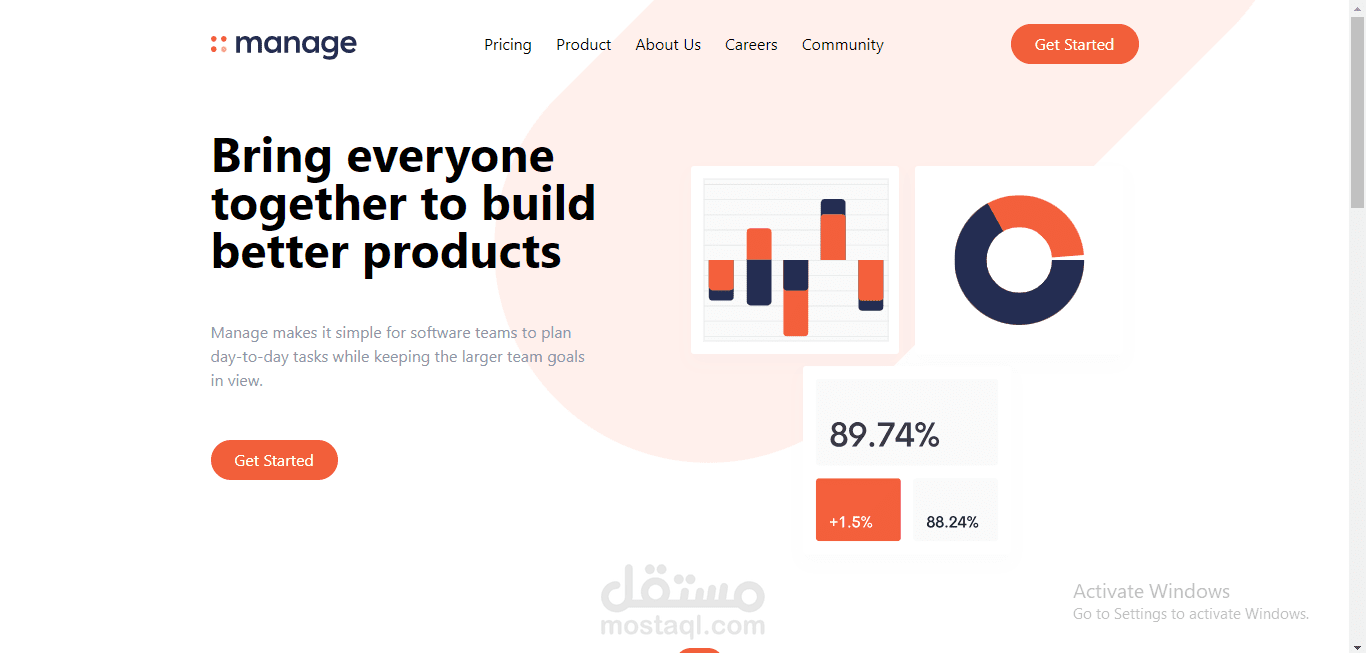 manage

Pricing Product About Us Careers Community

Get Started

Bring everyone together to build better products

Manage makes it simple for software teams to plan day-to-day tasks while keeping the larger team goals in view.

Get Started

89.74%

+1.5%

88.24%

مستقل
mostaql.com

Activate Windows
Go to Settings to activate Windows.